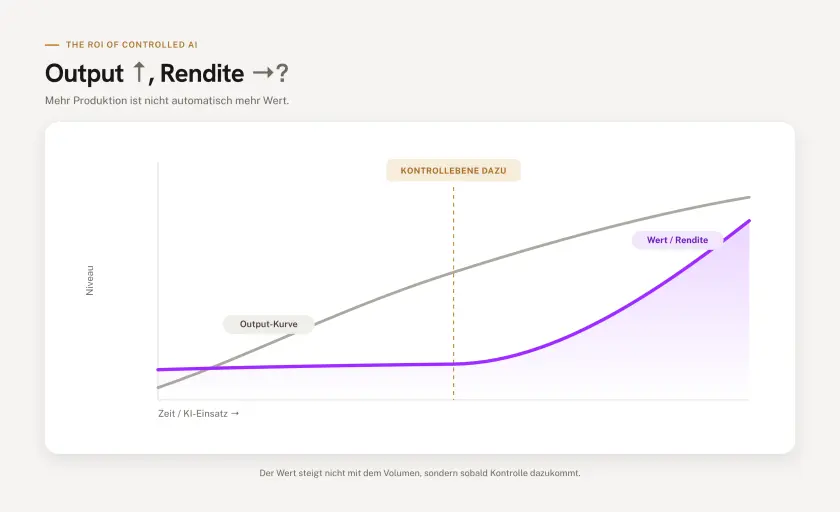 THE ROI OF CONTROLLED AI

Output ↑, Rendite →?

Mehr Produktion ist nicht automatisch mehr Wert.

KONTROLLEBENE DAZU

Niveau

Wert / Rendite

Output-Kurve

Zeit / KI-Einsatz →

Der Wert steigt nicht mit dem Volumen, sondern sobald Kontrolle dazukommt.